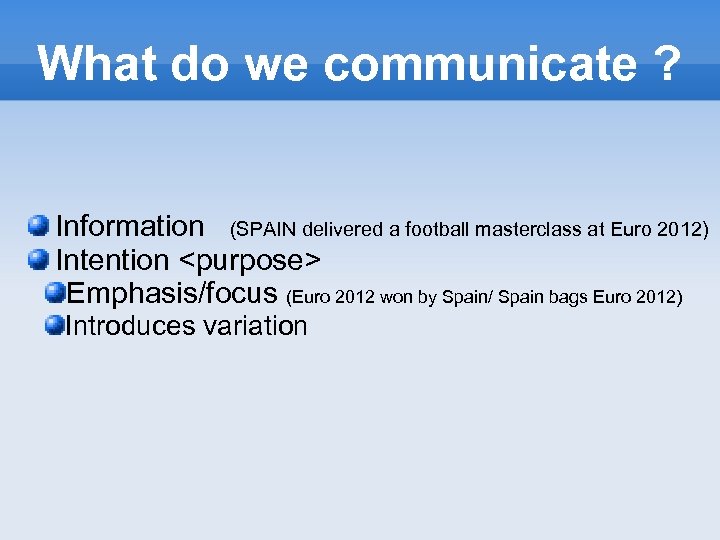 What do we communicate ?

Information (SPAIN delivered a football masterclass at Euro 2012)
Intention <purpose>
Emphasis/focus (Euro 2012 won by Spain/ Spain bags Euro 2012)
Introduces variation